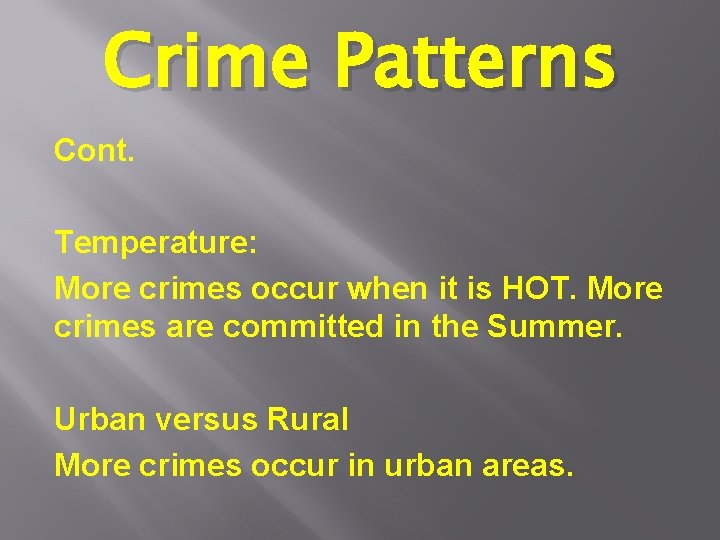 Crime Patterns

Cont.

Temperature:
More crimes occur when it is HOT. More crimes are committed in the Summer.

Urban versus Rural
More crimes occur in urban areas.